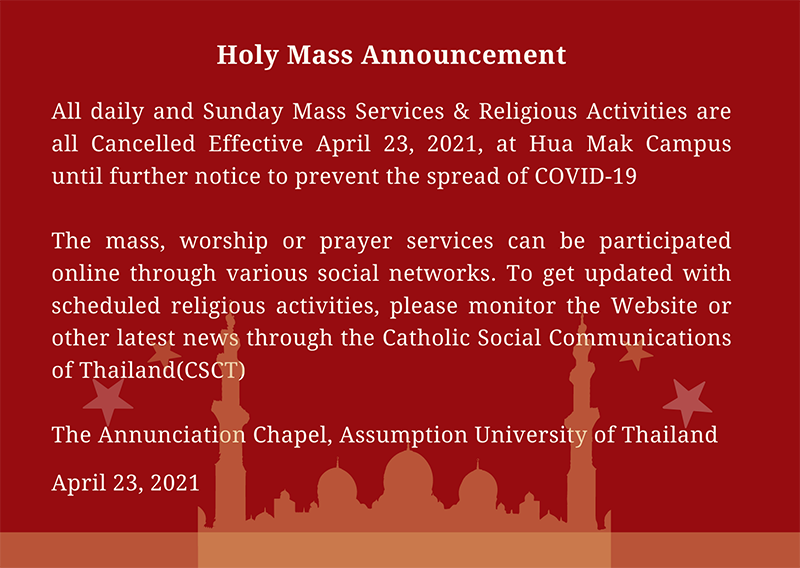 Holy Mass Announcement

All daily and Sunday Mass Services & Religious Activities are all Cancelled Effective April 23, 2021, at Hua Mak Campus until further notice to prevent the spread of COVID-19

The mass, worship or prayer services can be participated online through various social networks. To get updated with scheduled religious activities, please monitor the Website or other latest news through the Catholic Social Communications of Thailand(CSCT)

The Annunciation Chapel, Assumption University of Thailand

April 23, 2021